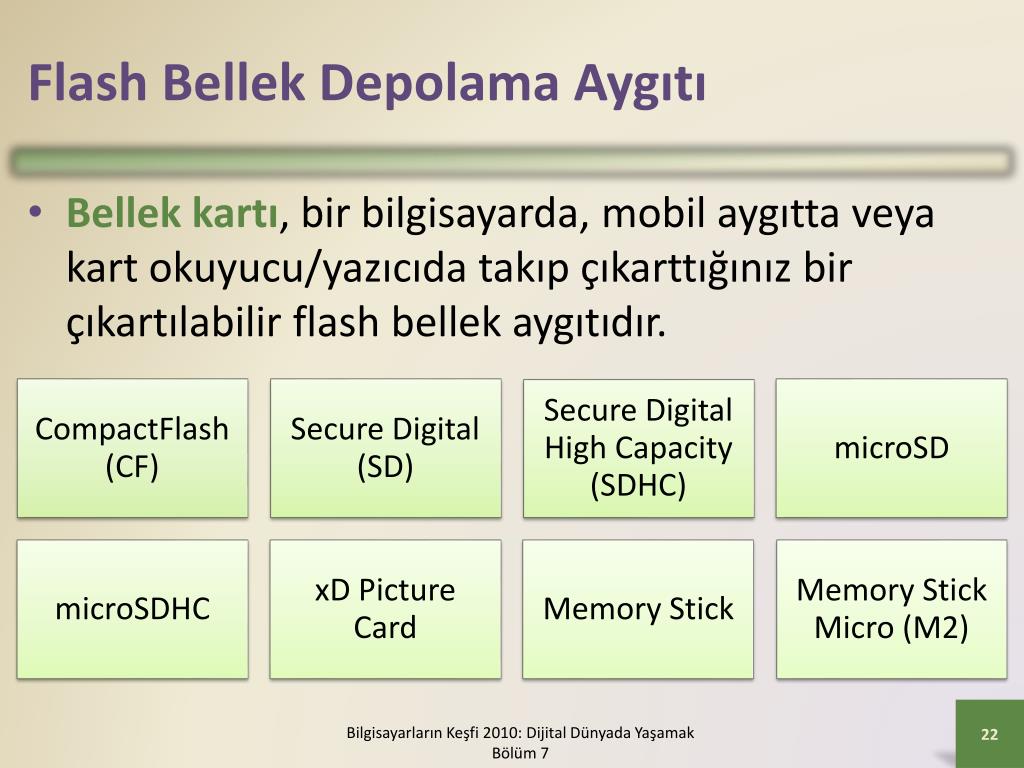 Flash Bellek Depolama Aygıtı

• Bellek kartı, bir bilgisayarda, mobil aygıtta veya kart okuyucu/yazıcıda takıp çıkarttığınız bir çıkartılabilir flash bellek aygıtıdır.

CompactFlash (CF)

Secure Digital (SD)

Secure Digital High Capacity (SDHC)

microSD

microSDHC

xD Picture Card

Memory Stick

Memory Stick Micro (M2)

Bilgisayarların Keşfi 2010: Dijital Dünyada Yaşamak
Bölüm 7

22